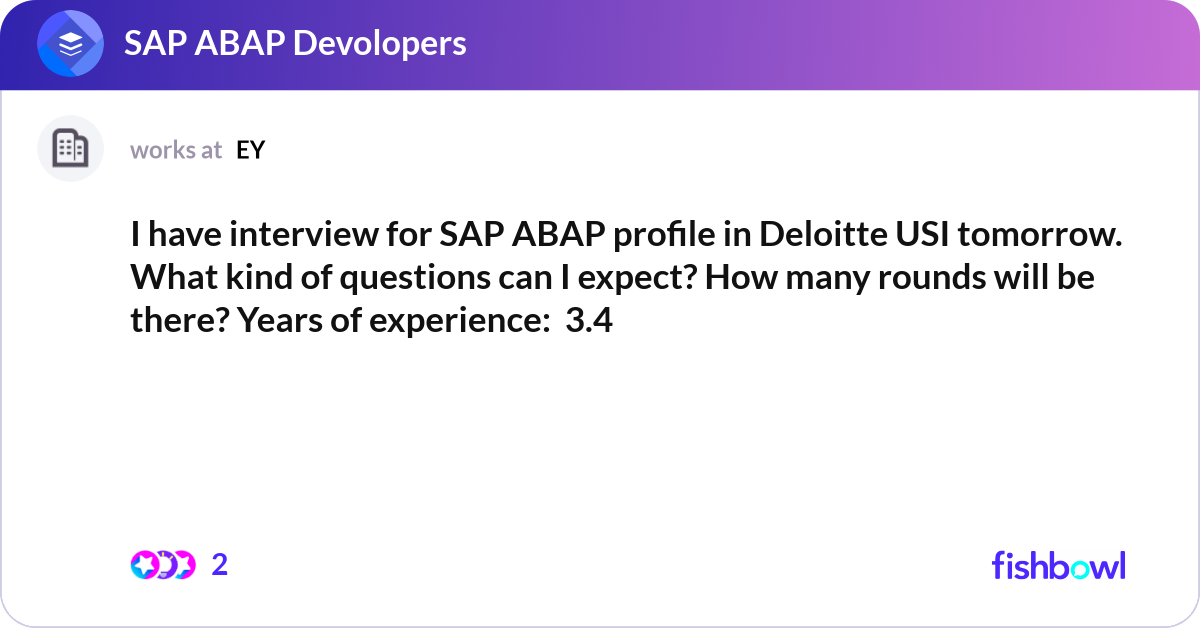 SAP ABAP Devolopers

works at EY

I have interview for SAP ABAP profile in Deloitte USI tomorrow. What kind of questions can I expect? How many rounds will be there? Years of experience: 3.4

2

fishbowl